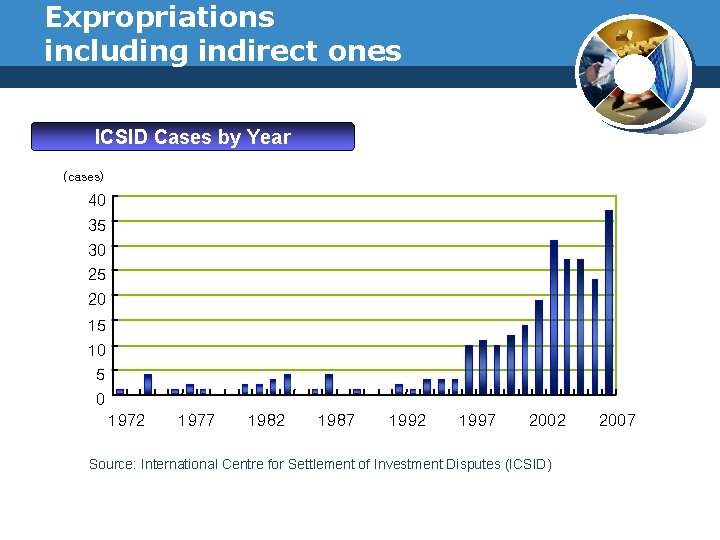 Expropriations
including indirect ones

ICSID Cases by Year

(cases)

40
35
30
25
20
15
10
5
0

1972 1977 1982 1987 1992 1997 2002 2007

Source: International Centre for Settlement of Investment Disputes (ICSID)